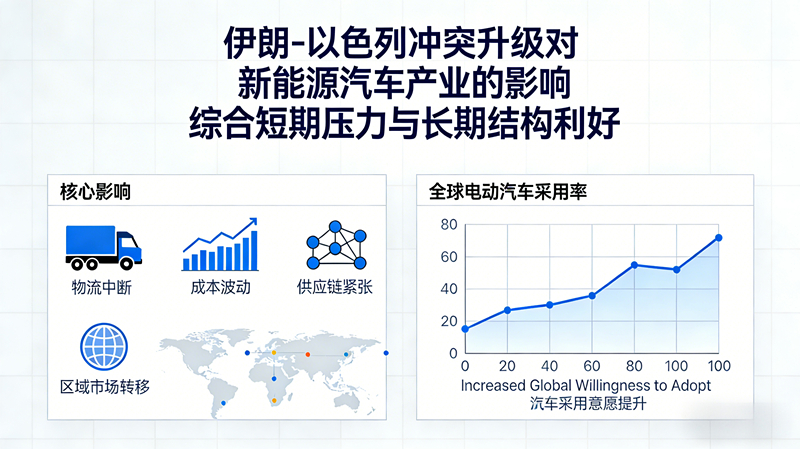 伊朗-以色列冲突升级对
新能源汽车产业的影响
综合短期压力与长期结构利好

核心影响

物流中断

成本波动

供应链紧张

区域市场转移

全球电动汽车采用率

80
60
40
20
0

0 20 40 60 80 100 100

Increased Global Willingness to Adopt
汽车采用意愿提升